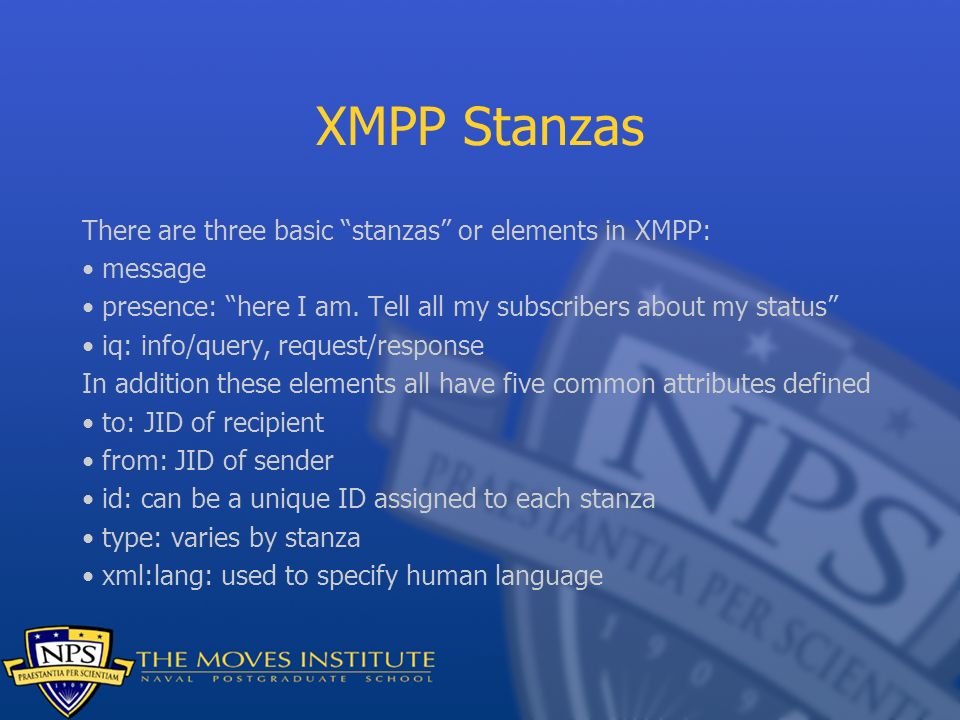 XMPP Stanzas

There are three basic “stanzas” or elements in XMPP:
• message
• presence: “here I am. Tell all my subscribers about my status”
• iq: info/query, request/response
In addition these elements all have five common attributes defined
• to: JID of recipient
• from: JID of sender
• id: can be a unique ID assigned to each stanza
• type: varies by stanza
• xml:lang: used to specify human language

NPS
PRAESTANTIA PER SCIENTIAM
1909
THE MOVES INSTITUTE
NAVAL POSTGRADUATE SCHOOL

NPS
PRAESTANTIA PER SCIENTIAM
1909